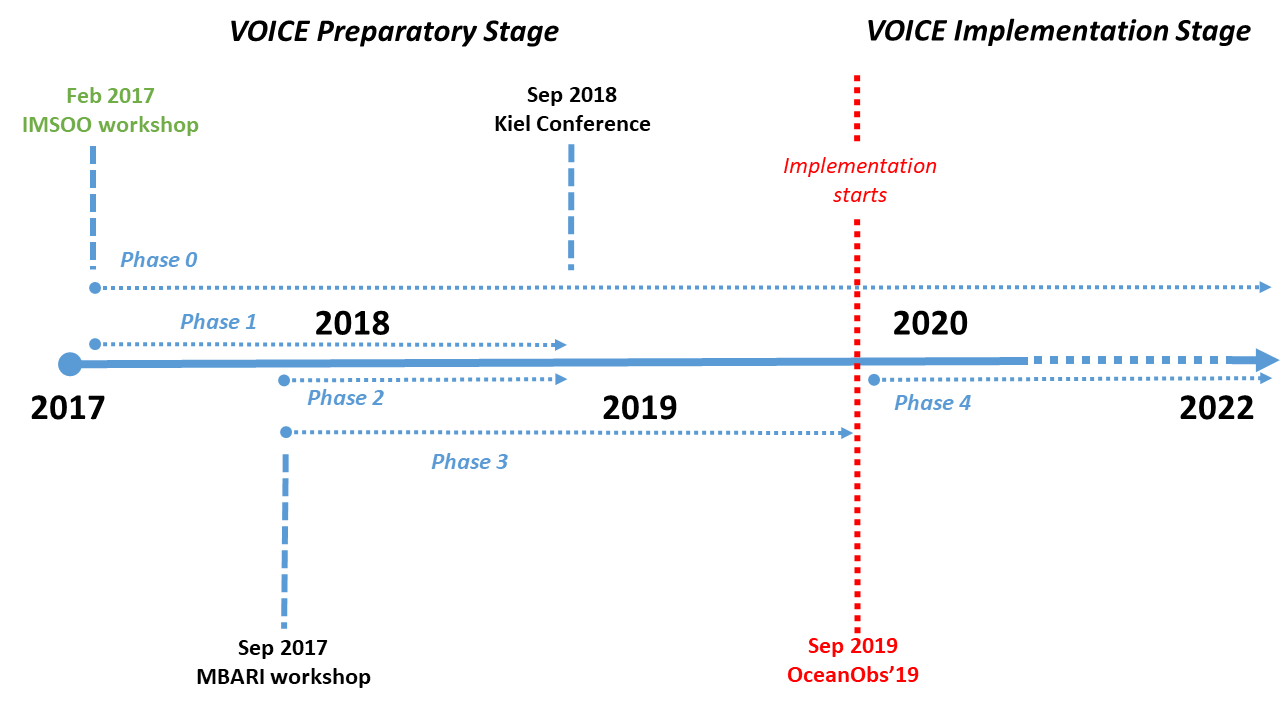 VOICE Preparatory Stage

VOICE Implementation Stage

Feb 2017
IMSOO workshop

Sep 2018
Kiel Conference

Implementation starts

Phase 0

Phase 1

2018

2020

2017

Phase 2

2019

Phase 4

2022

Phase 3

Sep 2017
MBARI workshop

Sep 2019
OceanObs'19